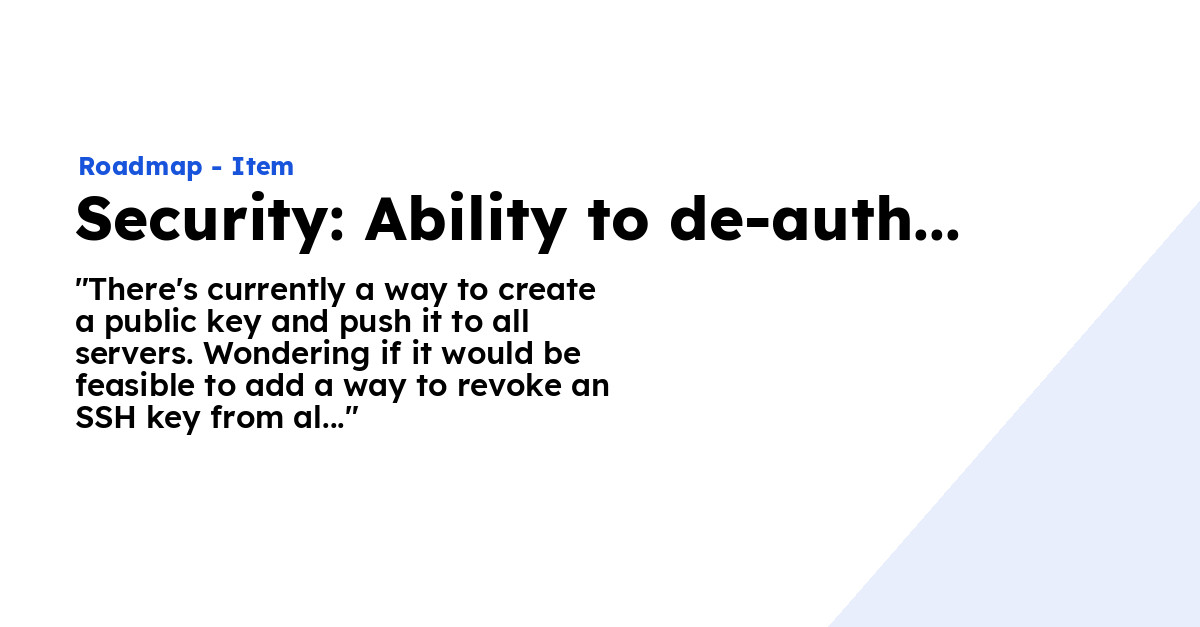 Roadmap - Item

Security: Ability to de-auth...

"There's currently a way to create a public key and push it to all servers. Wondering if it would be feasible to add a way to revoke an SSH key from al..."